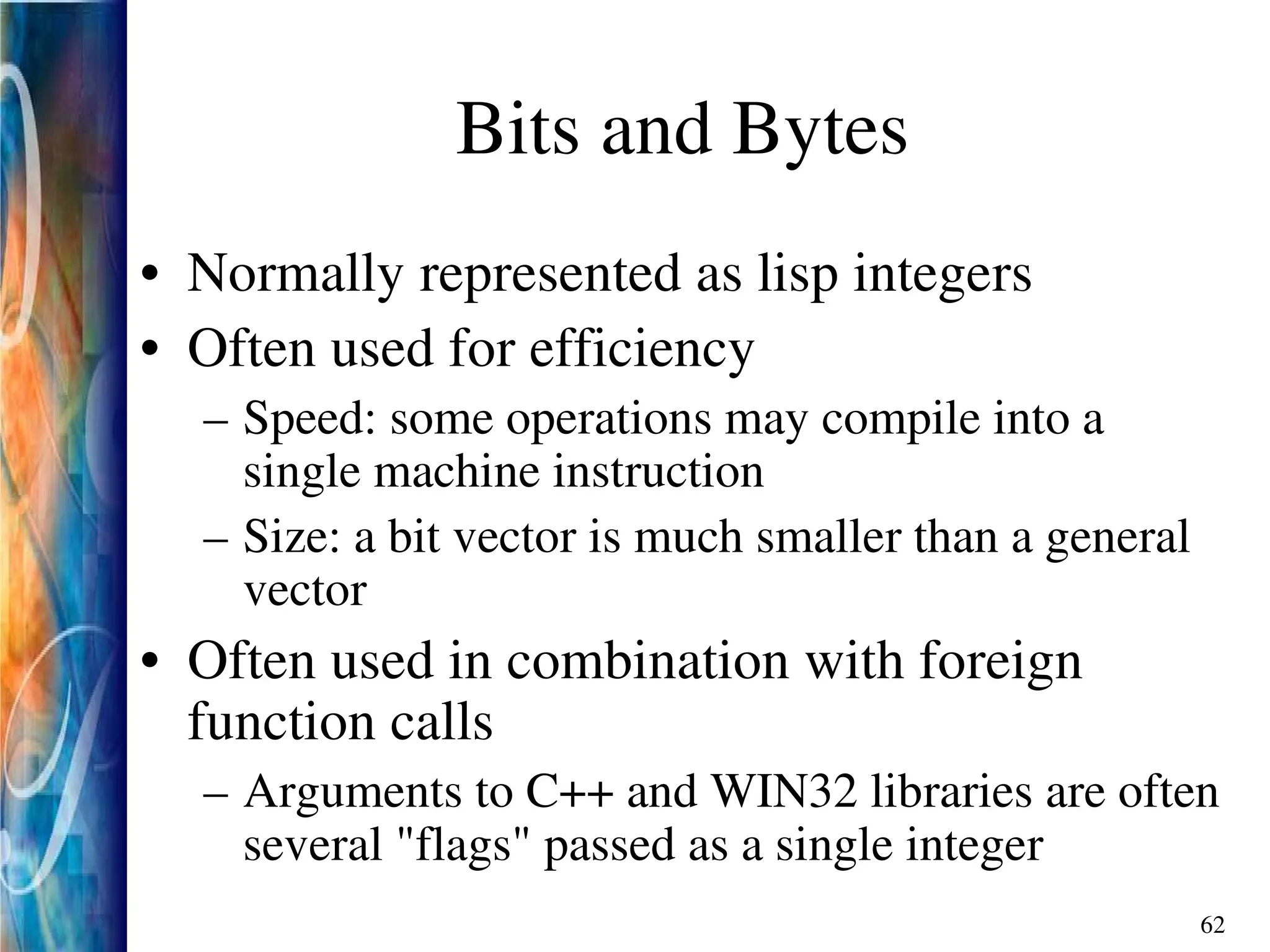 Bits and Bytes

• Normally represented as lisp integers
• Often used for efficiency
– Speed: some operations may compile into a single machine instruction
– Size: a bit vector is much smaller than a general vector
• Often used in combination with foreign function calls
– Arguments to C++ and WIN32 libraries are often several "flags" passed as a single integer

62